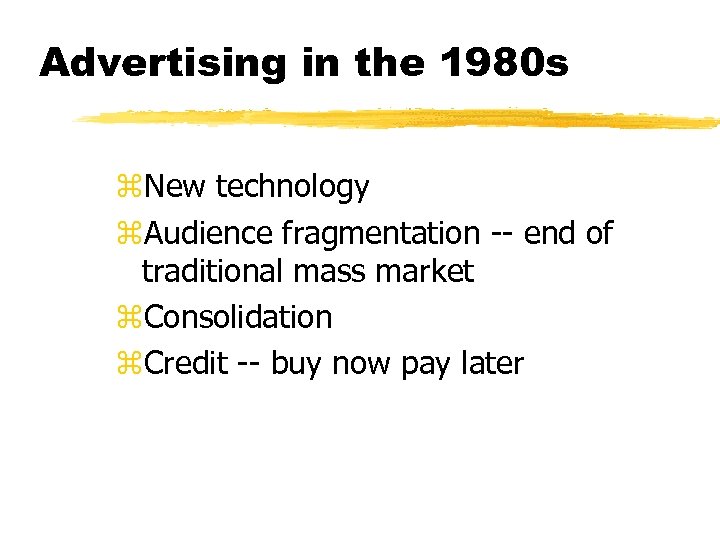 Advertising in the 1980s

⌘New technology
⌘Audience fragmentation -- end of traditional mass market
⌘Consolidation
⌘Credit -- buy now pay later